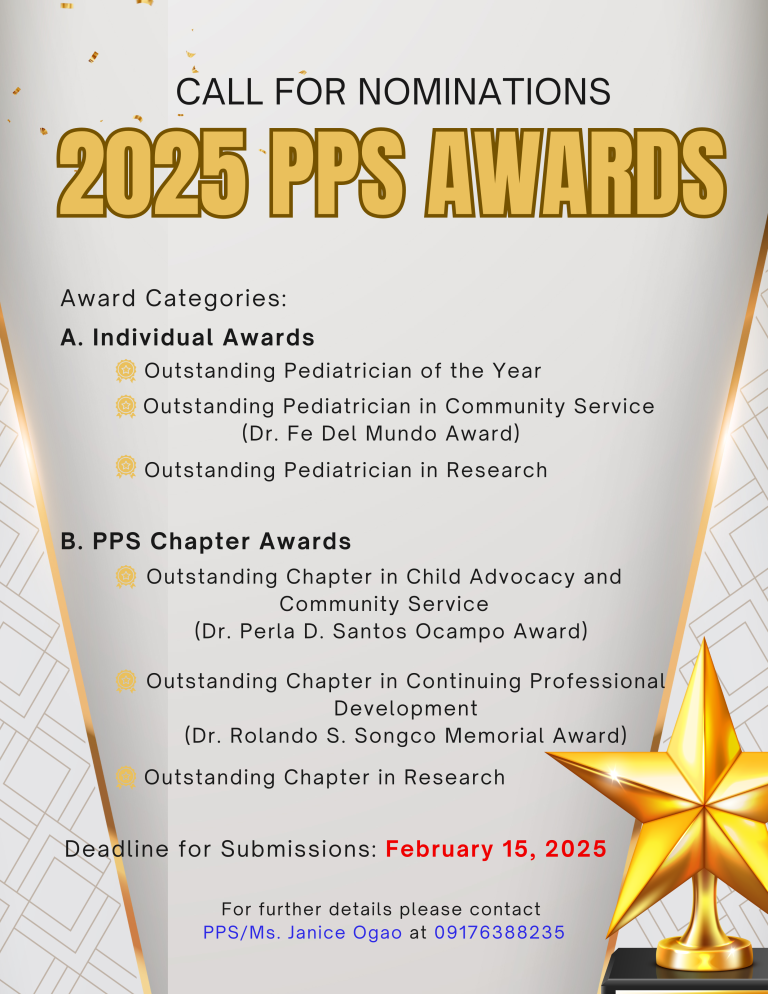 CALL FOR NOMINATIONS

2025 PPS AWARDS

Award Categories:

A. Individual Awards

Outstanding Pediatrician of the Year

Outstanding Pediatrician in Community Service (Dr. Fe Del Mundo Award)

Outstanding Pediatrician in Research

B. PPS Chapter Awards

Outstanding Chapter in Child Advocacy and Community Service (Dr. Perla D. Santos Ocampo Award)

Outstanding Chapter in Continuing Professional Development (Dr. Rolando S. Songco Memorial Award)

Outstanding Chapter in Research

Deadline for Submissions: February 15, 2025

For further details please contact PPS/Ms. Janice Ogao at 09176388235